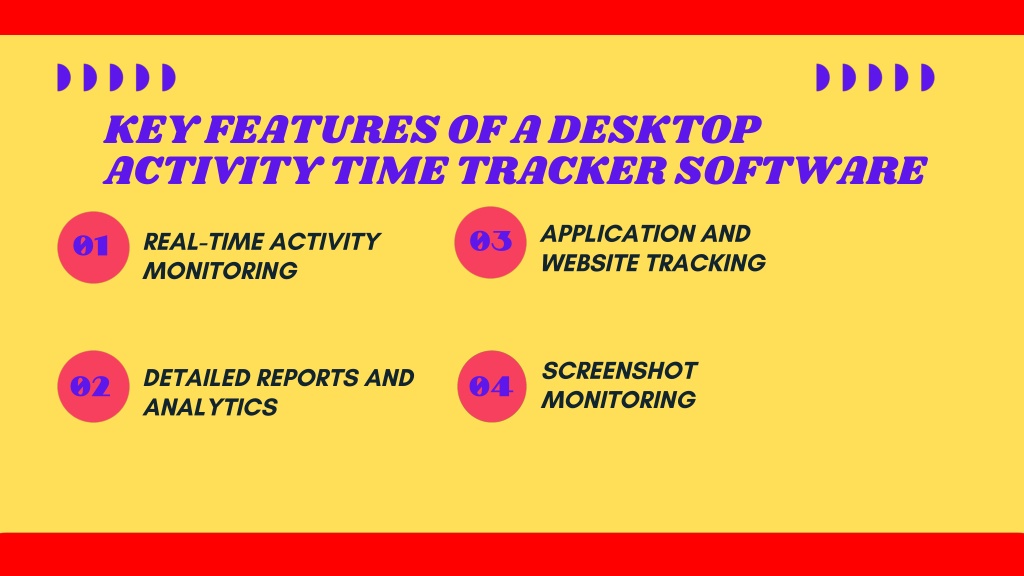 KEY FEATURES OF A DESKTOP ACTIVITY TIME TRACKER SOFTWARE

01 REAL-TIME ACTIVITY MONITORING

02 DETAILED REPORTS AND ANALYTICS

03 APPLICATION AND WEBSITE TRACKING

04 SCREENSHOT MONITORING